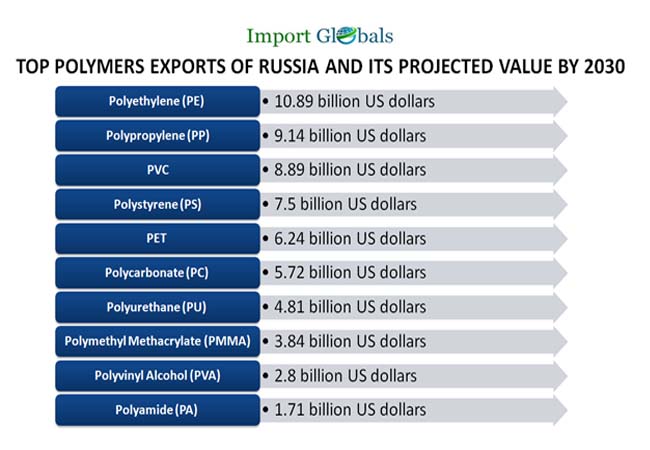 Import Globals

TOP POLYMERS EXPORTS OF RUSSIA AND ITS PROJECTED VALUE BY 2030

Polyethylene (PE) • 10.89 billion US dollars

Polypropylene (PP) • 9.14 billion US dollars

PVC • 8.89 billion US dollars

Polystyrene (PS) • 7.5 billion US dollars

PET • 6.24 billion US dollars

Polycarbonate (PC) • 5.72 billion US dollars

Polyurethane (PU) • 4.81 billion US dollars

Polymethyl Methacrylate (PMMA) • 3.84 billion US dollars

Polyvinyl Alcohol (PVA) • 2.8 billion US dollars

Polyamide (PA) • 1.71 billion US dollars